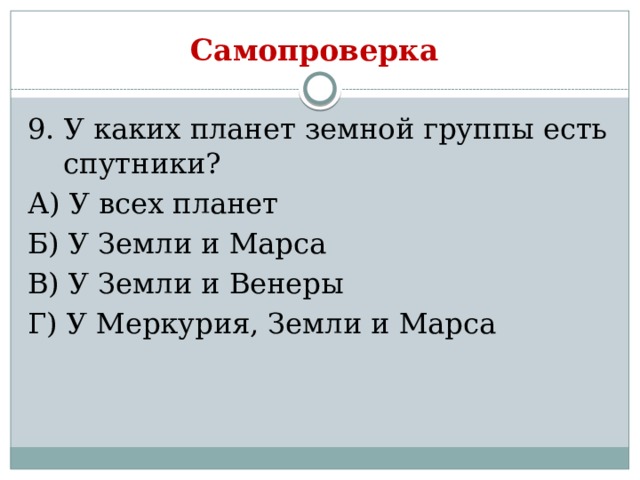 Самопроверка

9. У каких планет земной группы есть спутники?

А) У всех планет

Б) У Земли и Марса

В) У Земли и Венеры

Г) У Меркурия, Земли и Марса